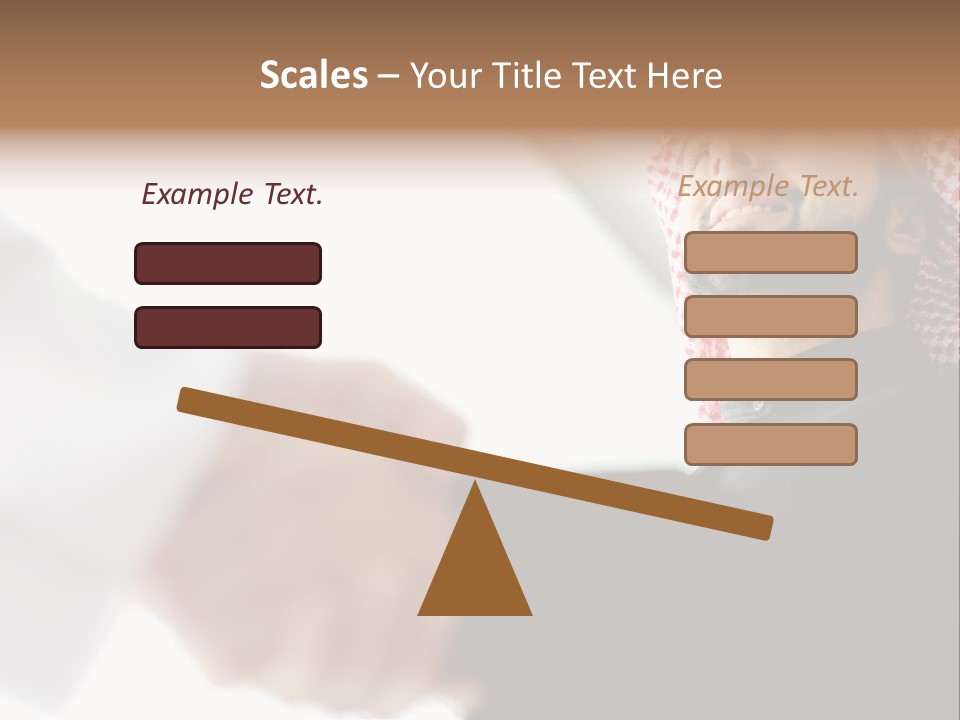 Scales – Your Title Text Here

Example Text.

Example Text.